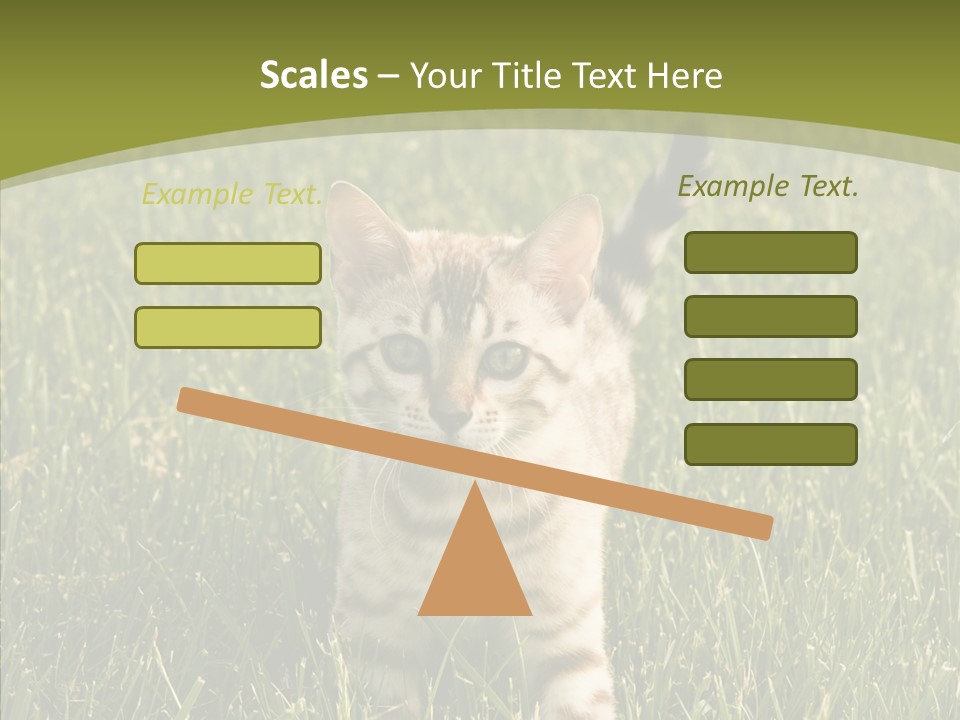 Scales – Your Title Text Here

Example Text.

Example Text.